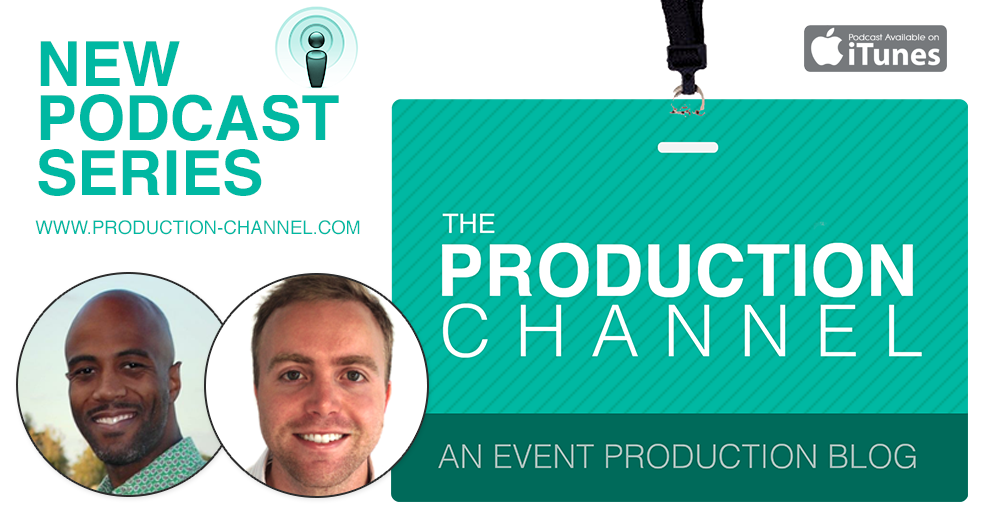 NEW PODCAST SERIES

WWW.PRODUCTION-CHANNEL.COM

Podcast Available on iTunes

THE PRODUCTION CHANNEL

AN EVENT PRODUCTION BLOG